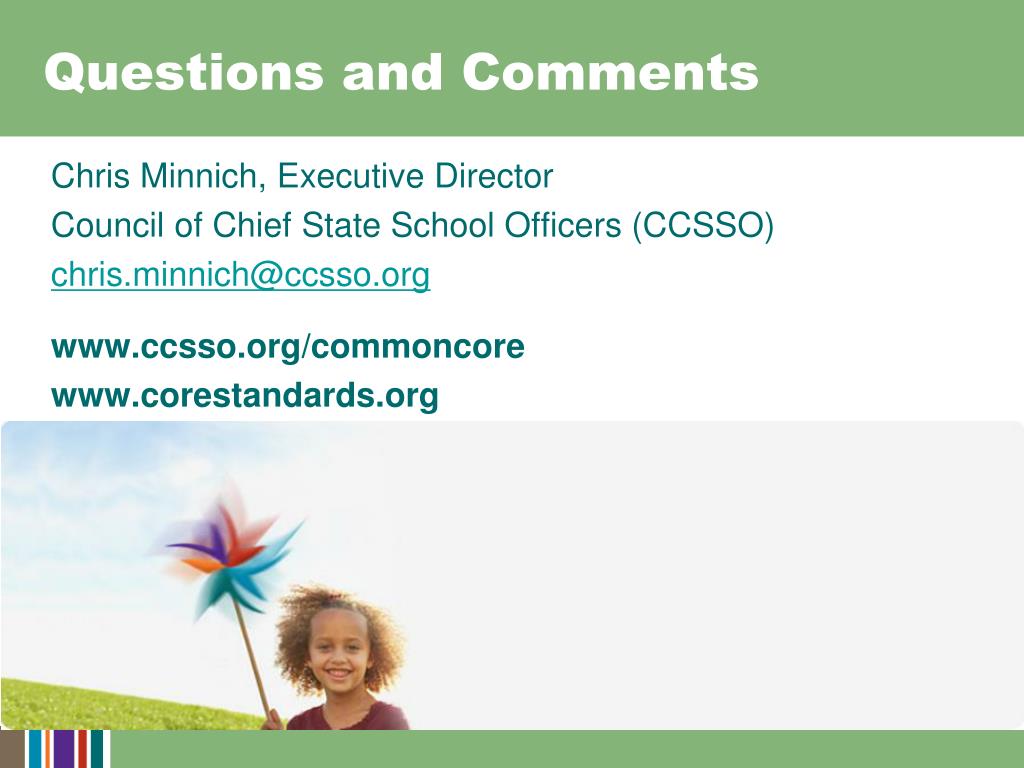 Questions and Comments

Chris Minnich, Executive Director
Council of Chief State School Officers (CCSSO)
chris.minnich@ccsso.org

www.ccsso.org/commoncore
www.corestandards.org